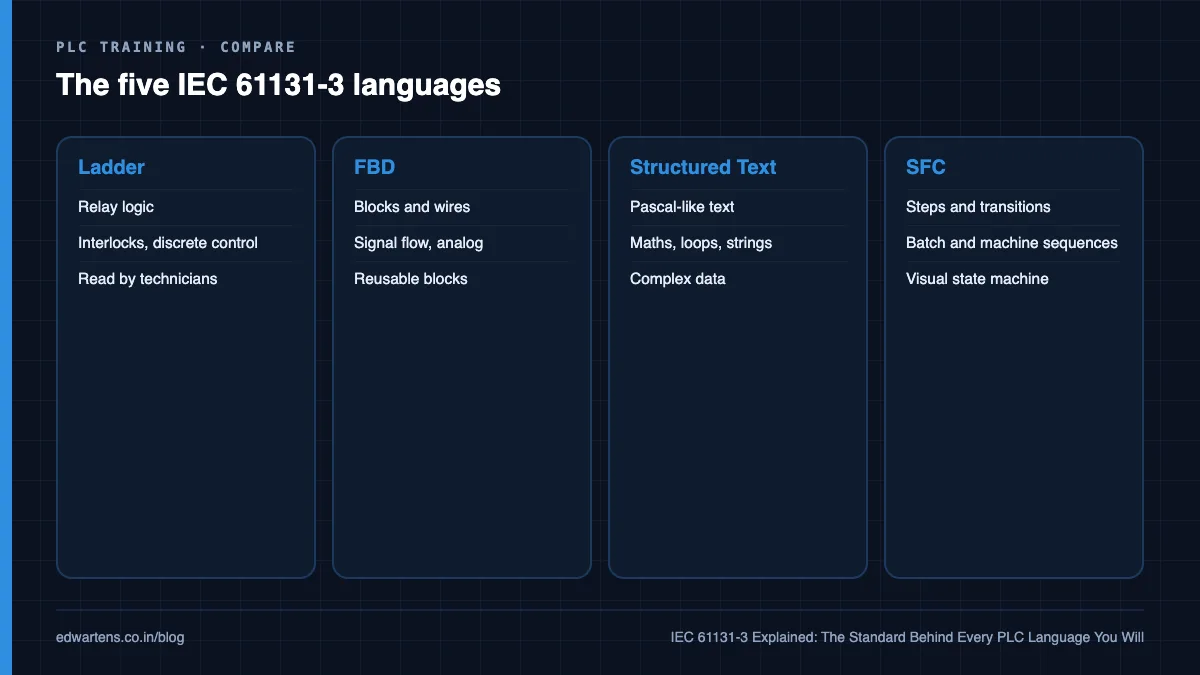 PLC TRAINING · COMPARE

The five IEC 61131-3 languages

Ladder

Relay logic

Interlocks, discrete control

Read by technicians

FBD

Blocks and wires

Signal flow, analog

Reusable blocks

Structured Text

Pascal-like text

Maths, loops, strings

Complex data

SFC

Steps and transitions

Batch and machine sequences

Visual state machine

edwartens.co.in/blog

IEC 61131-3 Explained: The Standard Behind Every PLC Language You Will